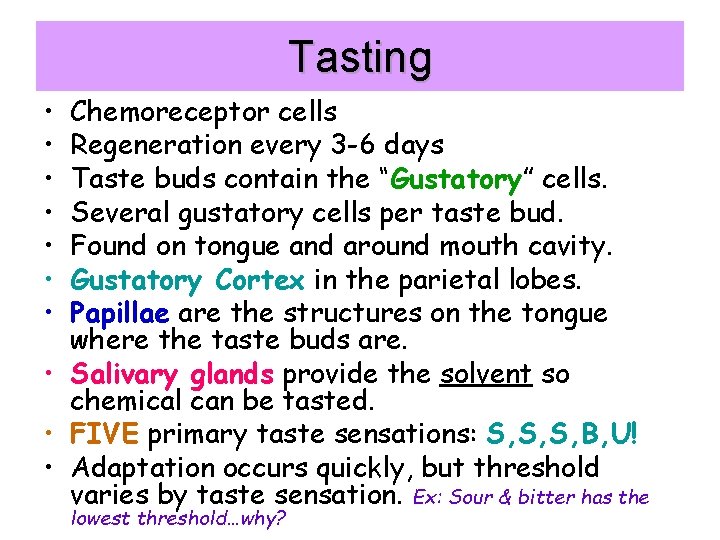 Tasting

• Chemoreceptor cells
• Regeneration every 3-6 days
• Taste buds contain the "Gustatory" cells.
• Several gustatory cells per taste bud.
• Found on tongue and around mouth cavity.
• Gustatory Cortex in the parietal lobes.
• Papillae are the structures on the tongue where the taste buds are.
• Salivary glands provide the solvent so chemical can be tasted.
• FIVE primary taste sensations: S,S,S,B,U!
• Adaptation occurs quickly, but threshold varies by taste sensation. Ex: Sour & bitter has the lowest threshold…why?